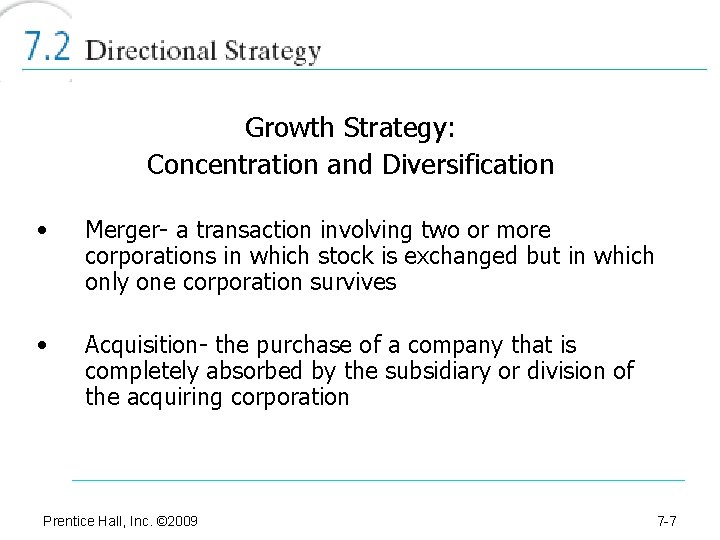 7.2 Directional Strategy

Growth Strategy:
Concentration and Diversification

• Merger- a transaction involving two or more corporations in which stock is exchanged but in which only one corporation survives

• Acquisition- the purchase of a company that is completely absorbed by the subsidiary or division of the acquiring corporation

Prentice Hall, Inc. ©2009

7-7